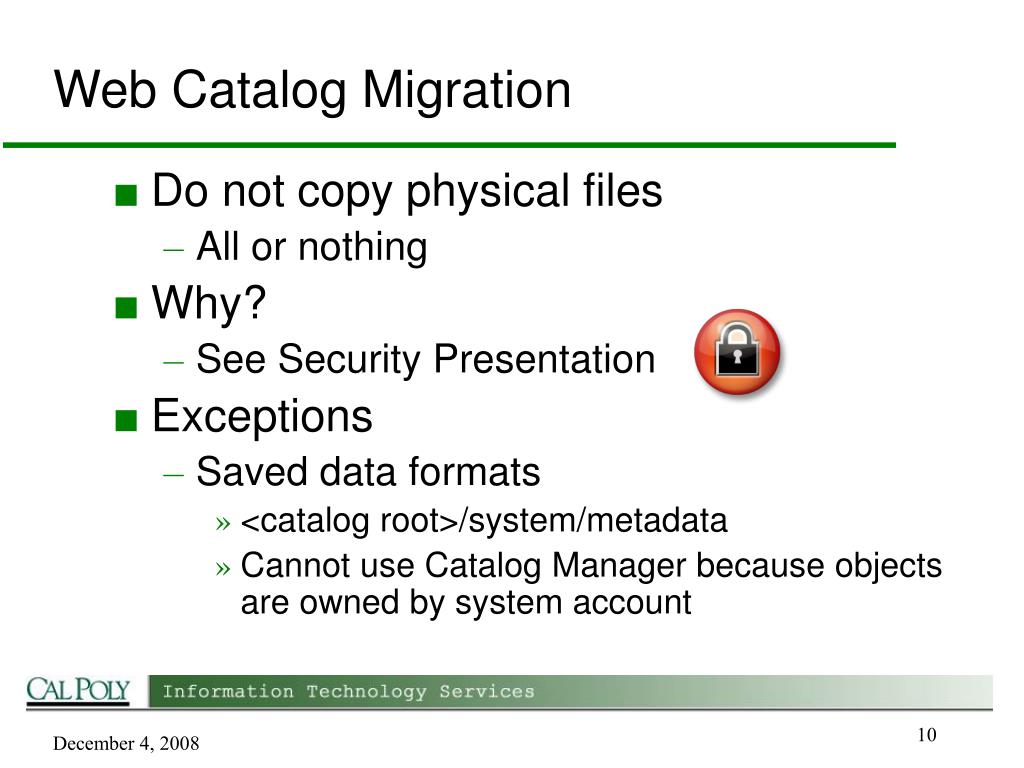 Web Catalog Migration

■ Do not copy physical files
– All or nothing

■ Why?
– See Security Presentation

■ Exceptions
– Saved data formats
» <catalog root>/system/metadata
» Cannot use Catalog Manager because objects are owned by system account

CAL POLY Information Technology Services

December 4, 2008

10